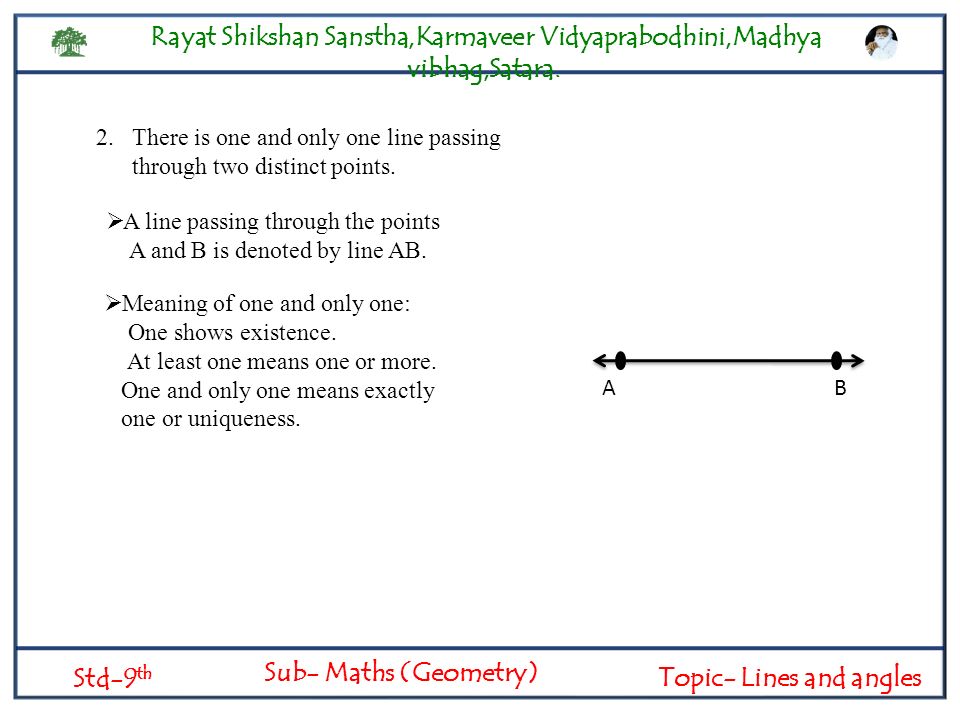 Rayat Shikshan Sanstha,Karmaveer Vidyaprabodhini,Madhya vibhag,Satara.

2. There is one and only one line passing through two distinct points.

➢A line passing through the points A and B is denoted by line AB.

➢Meaning of one and only one:
One shows existence.
At least one means one or more.
One and only one means exactly one or uniqueness.

A

B

Std-9th

Sub- Maths (Geometry)

Topic- Lines and angles